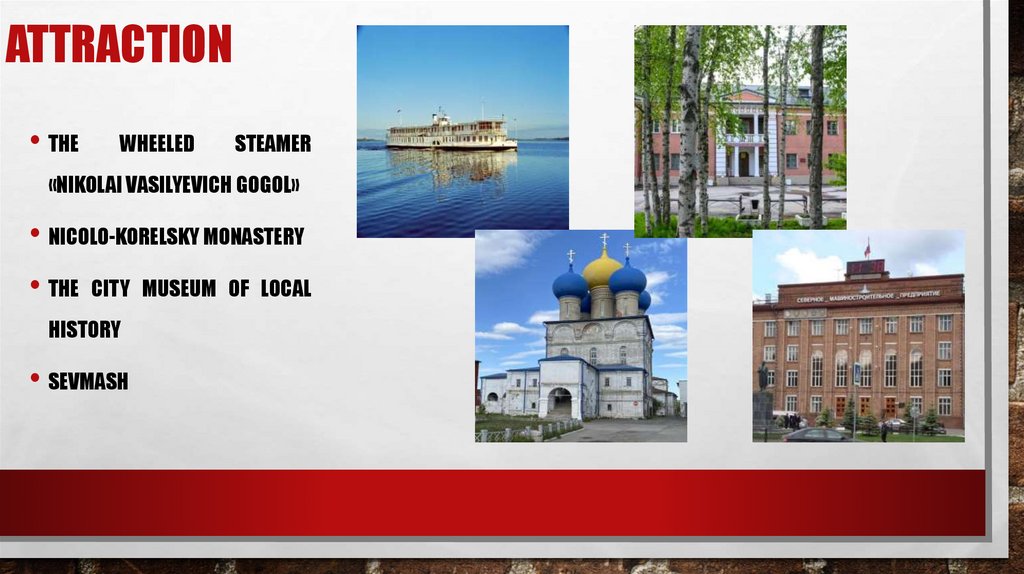 ATTRACTION

• THE WHEELED STEAMER «NIKOLAI VASILYEVICH GOGOL»

• NICOLO-KORELSKY MONASTERY

• THE CITY MUSEUM OF LOCAL HISTORY

• SEVMASH

СЕВЕРНОЕ МАШИНОСТРОИТЕЛЬНОЕ ПРЕДПРИЯТИЕ